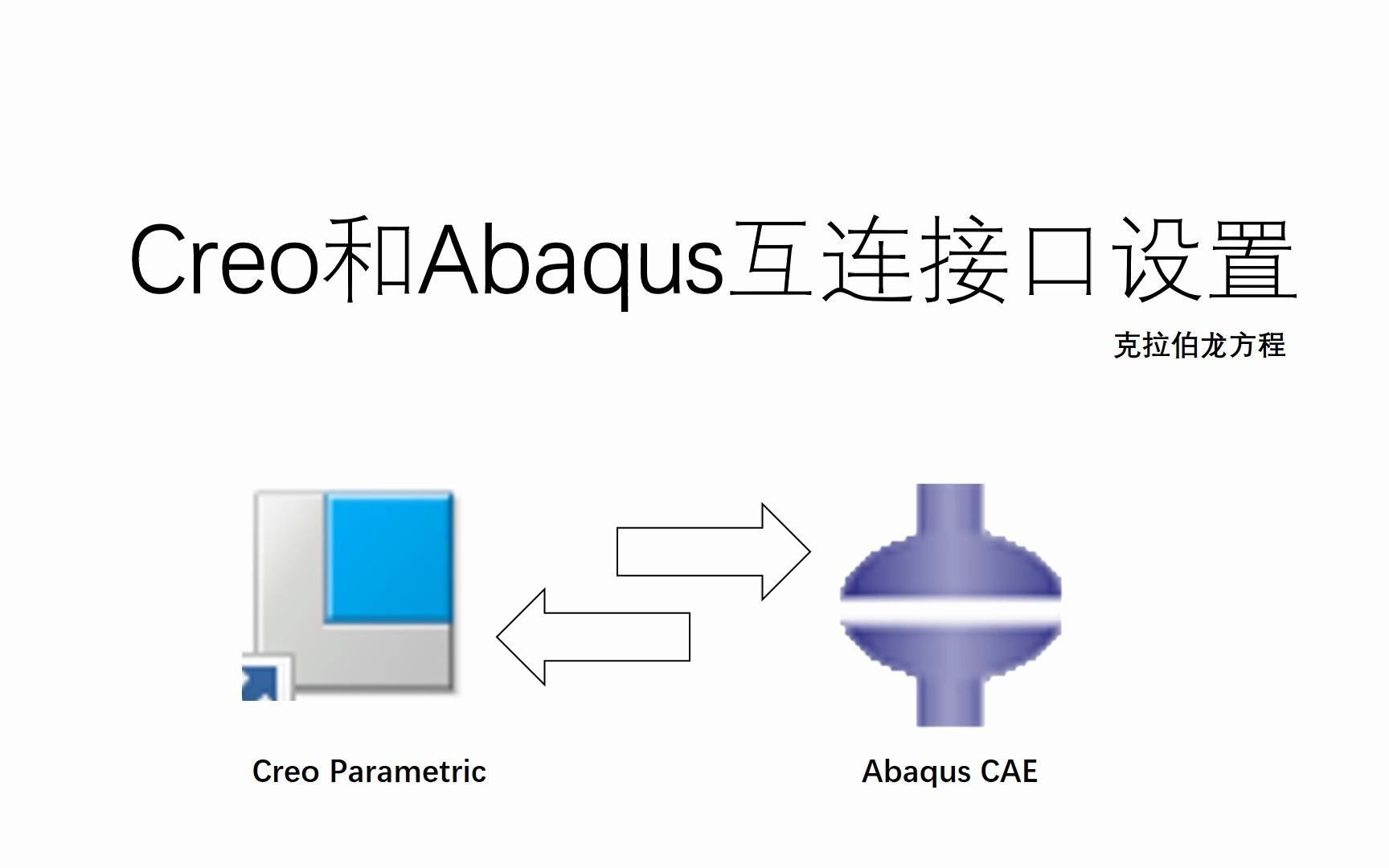 Creo和Abaqus互连接口设置

克拉伯龙方程

Creo Parametric

Abaqus CAE